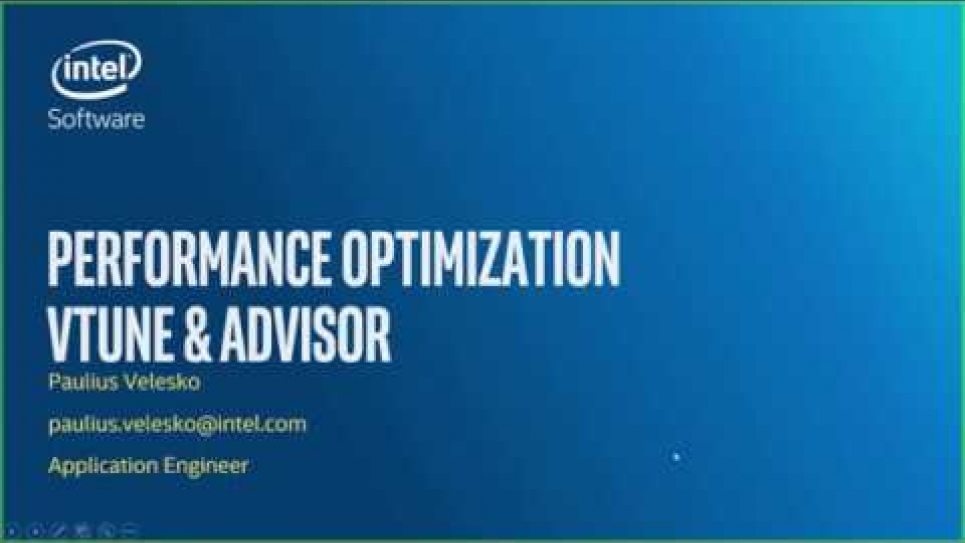 intel
Software

PERFORMANCE OPTIMIZATION
VTUNE & ADVISOR

Paulius Velesko

paulius.velesko@intel.com

Application Engineer